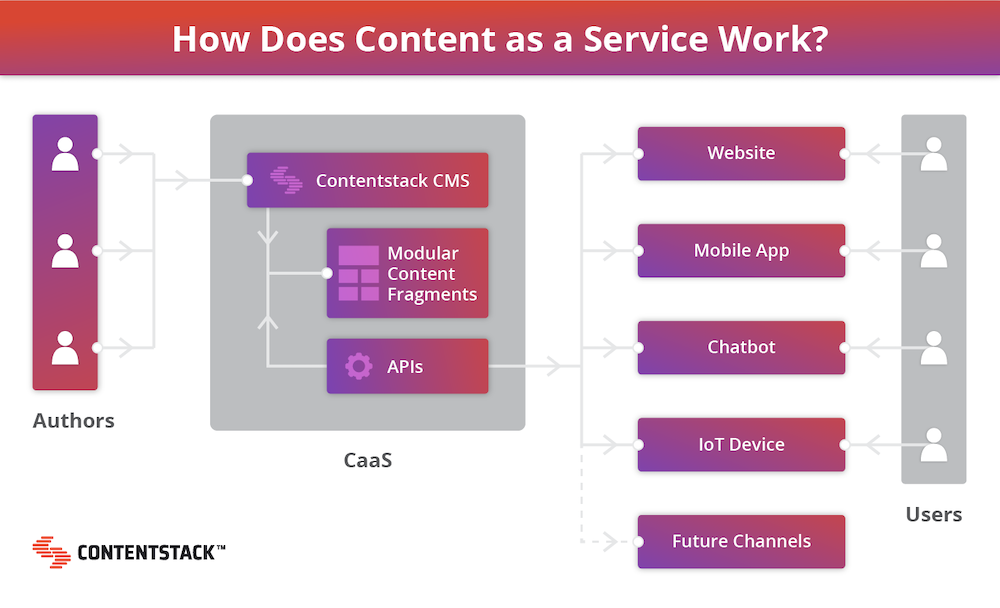 How Does Content as a Service Work?

Authors

Contentstack CMS

Modular Content Fragments

APIs

CaaS

Website

Mobile App

Chatbot

IoT Device

Future Channels

Users

CONTENTSTACK™